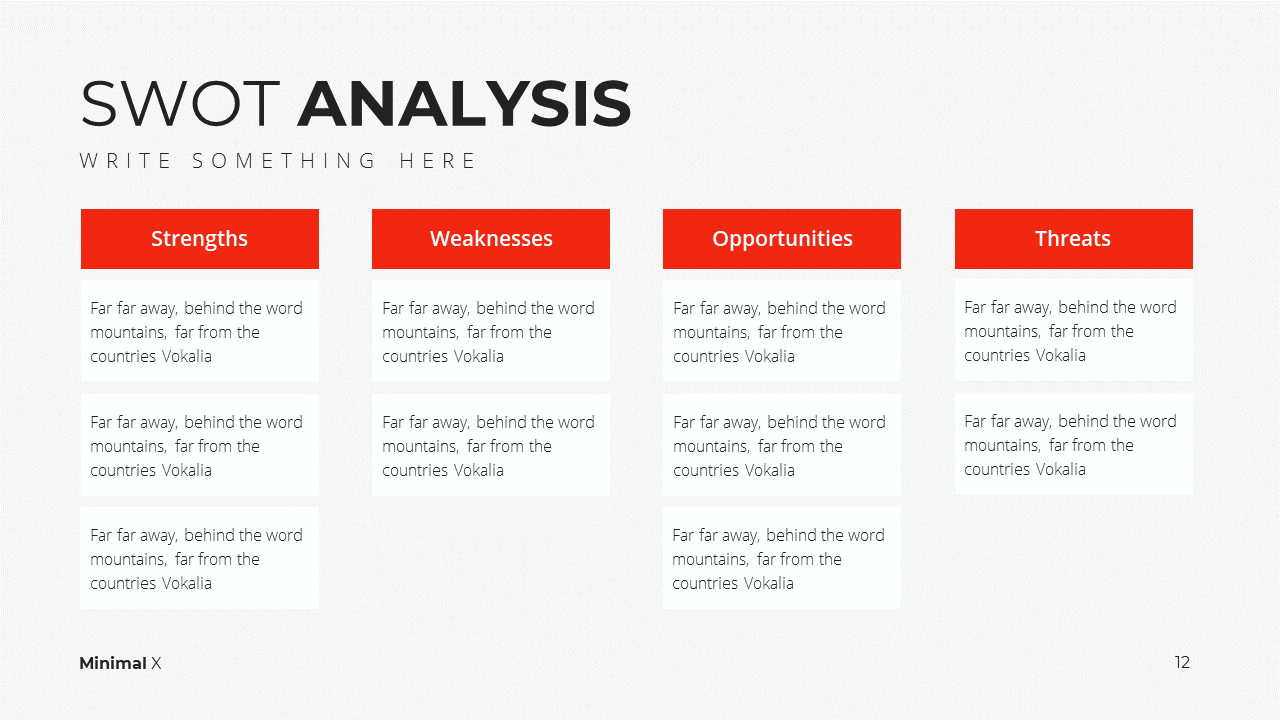 SWOT ANALYSIS

WRITE SOMETHING HERE

Strengths

Far far away, behind the word mountains, far from the countries Vokalia

Far far away, behind the word mountains, far from the countries Vokalia

Far far away, behind the word mountains, far from the countries Vokalia

Weaknesses

Far far away, behind the word mountains, far from the countries Vokalia

Far far away, behind the word mountains, far from the countries Vokalia

Opportunities

Far far away, behind the word mountains, far from the countries Vokalia

Far far away, behind the word mountains, far from the countries Vokalia

Far far away, behind the word mountains, far from the countries Vokalia

Threats

Far far away, behind the word mountains, far from the countries Vokalia

Far far away, behind the word mountains, far from the countries Vokalia

Minimal X

12